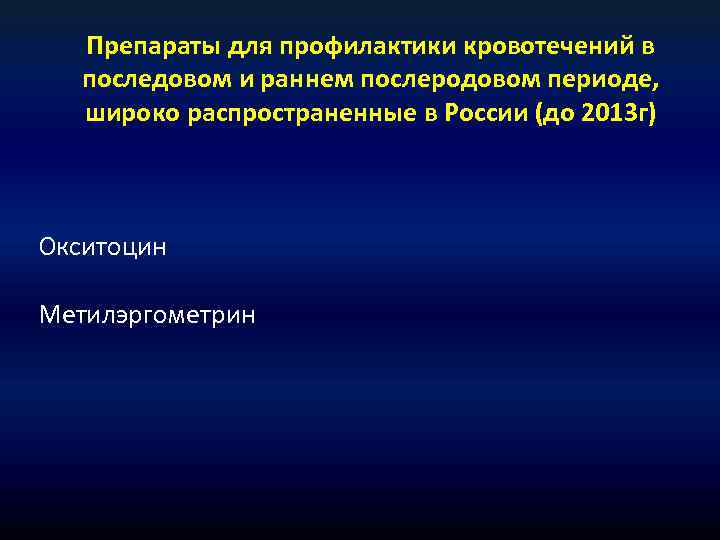 Препараты для профилактики кровотечений в последовом и раннем послеродовом периоде, широко распространенные в России (до 2013г)

Окситоцин

Метилэргометрин